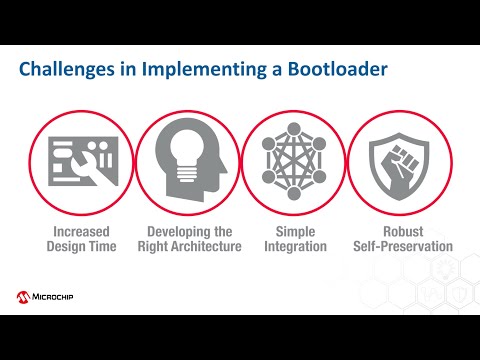 Challenges in Implementing a Bootloader

Increased Design Time

Developing the Right Architecture

Simple Integration

Robust Self-Preservation

MICROCHIP